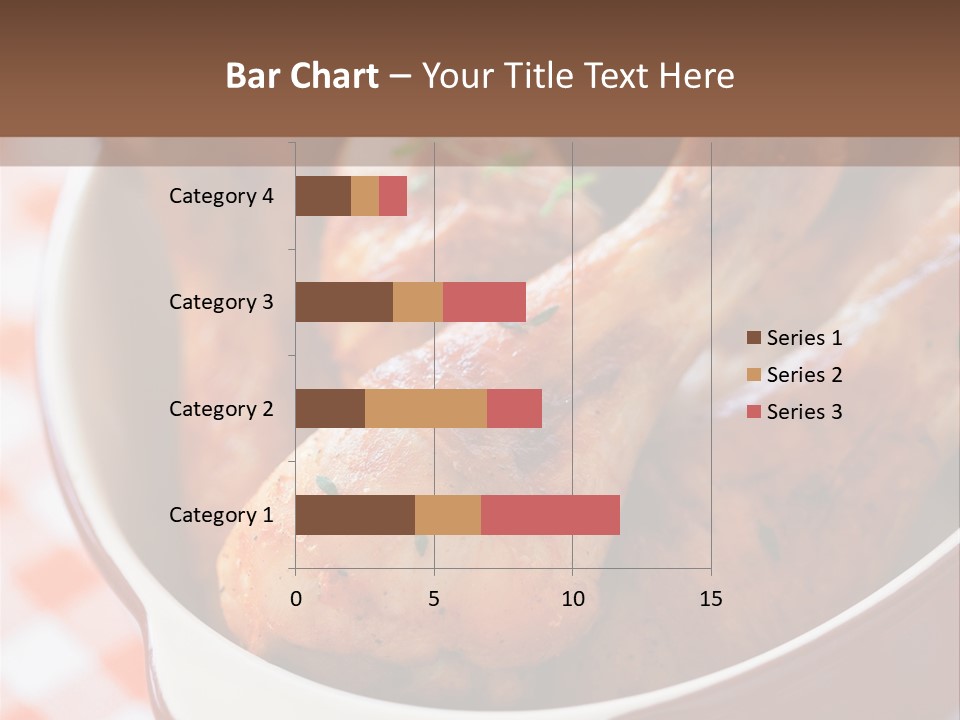 Bar Chart – Your Title Text Here

Category 4
Category 3
Category 2
Category 1

0
5
10
15

Series 1
Series 2
Series 3